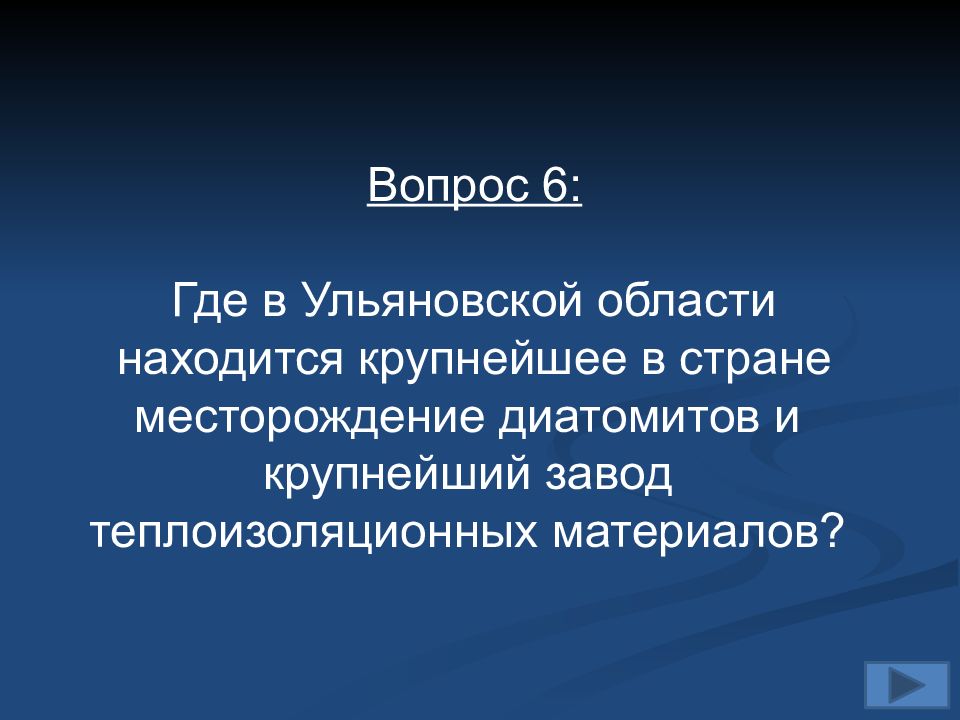 Вопрос 6:

Где в Ульяновской области находится крупнейшее в стране месторождение диатомитов и крупнейший завод теплоизоляционных материалов?